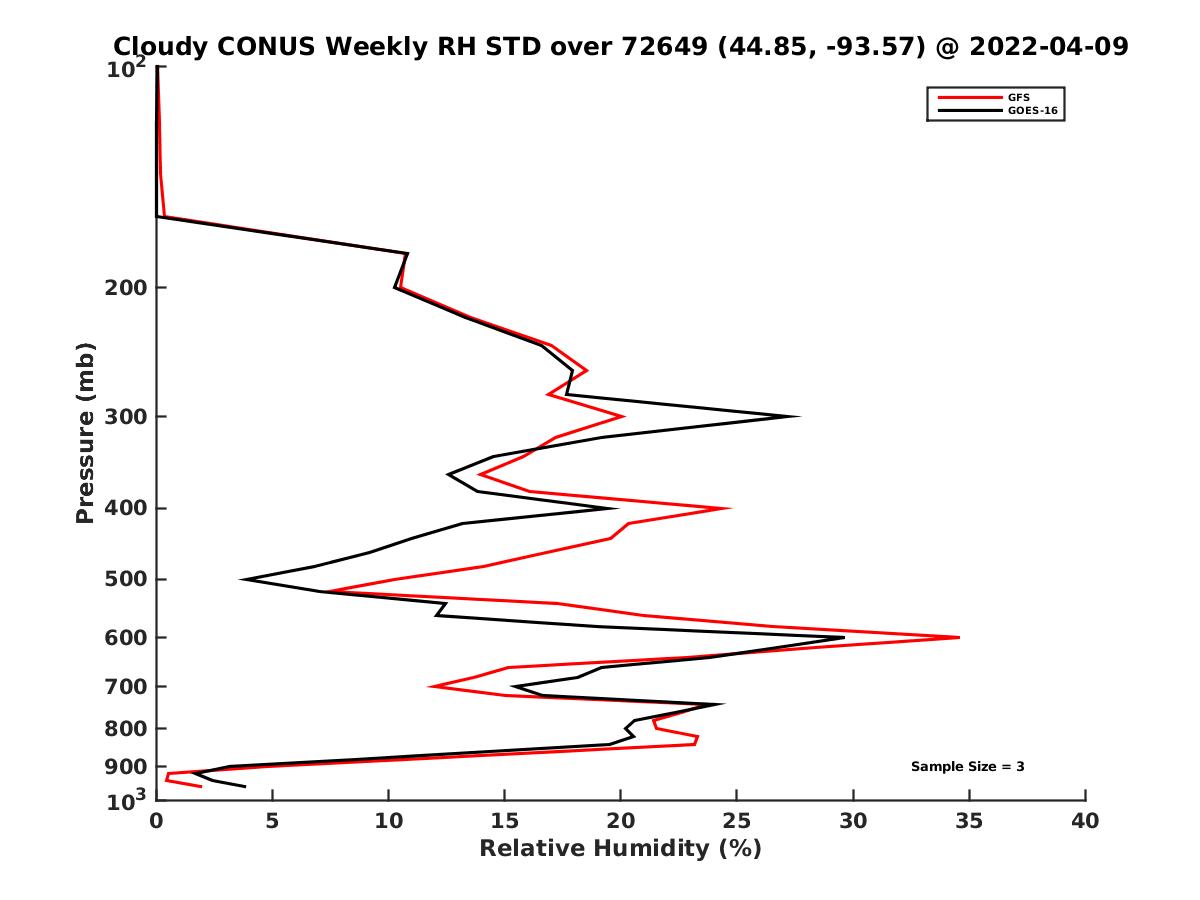 Cloudy CONUS Weekly RH STD over 72649 (44.85, -93.57) @ 2022-04-09

GFS
GOES-16

Pressure (mb)

$10^2$
200
300
400
500
600
700
800
900
$10^3$

Sample Size = 3

0 5 10 15 20 25 30 35 40

Relative Humidity (%)